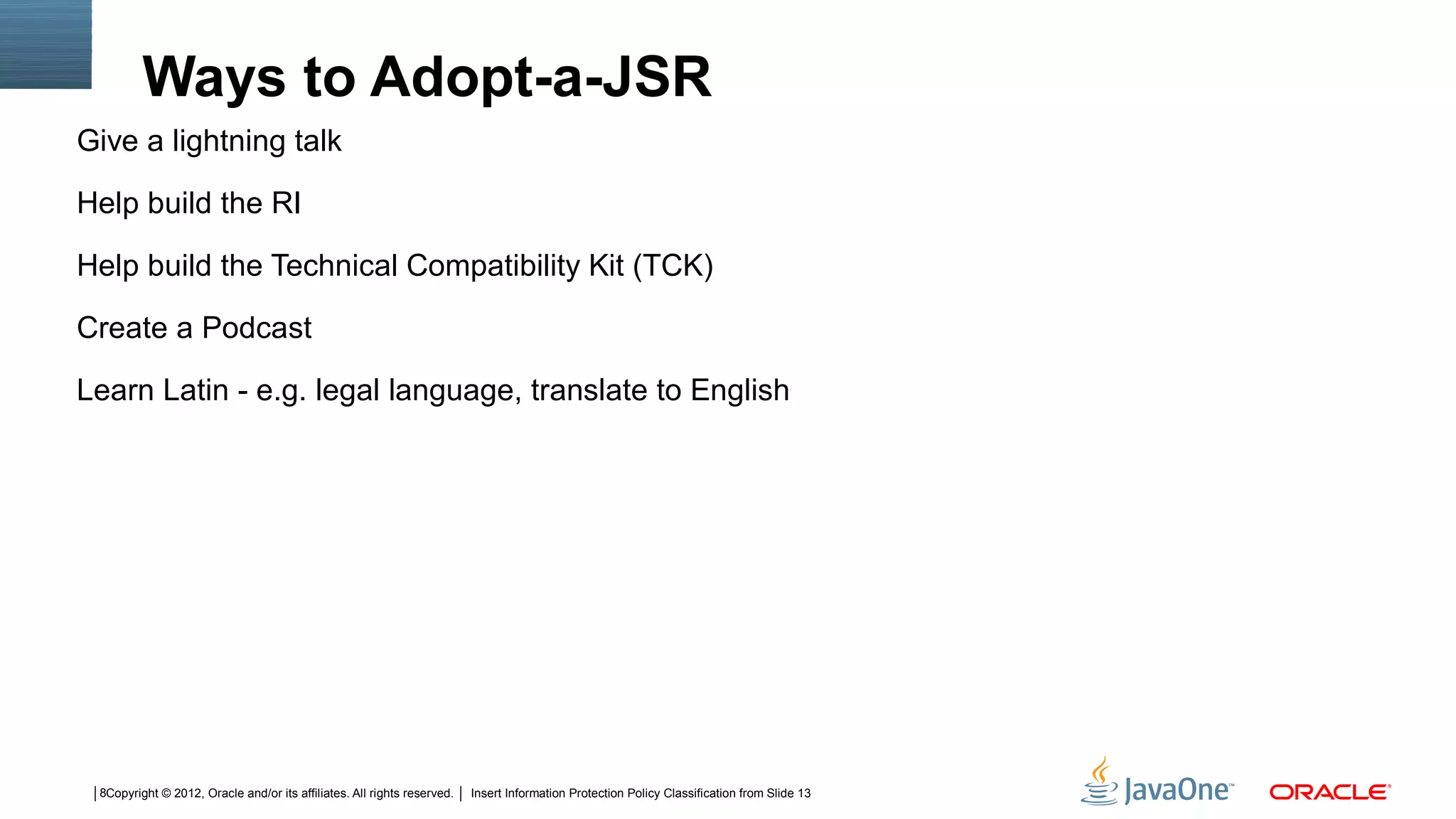 Ways to Adopt-a-JSR

Give a lightning talk

Help build the RI

Help build the Technical Compatibility Kit (TCK)

Create a Podcast

Learn Latin - e.g. legal language, translate to English

| 8Copyright © 2012, Oracle and/or its affiliates. All rights reserved. | Insert Information Protection Policy Classification from Slide 13

JavaOne™ ORACLE®